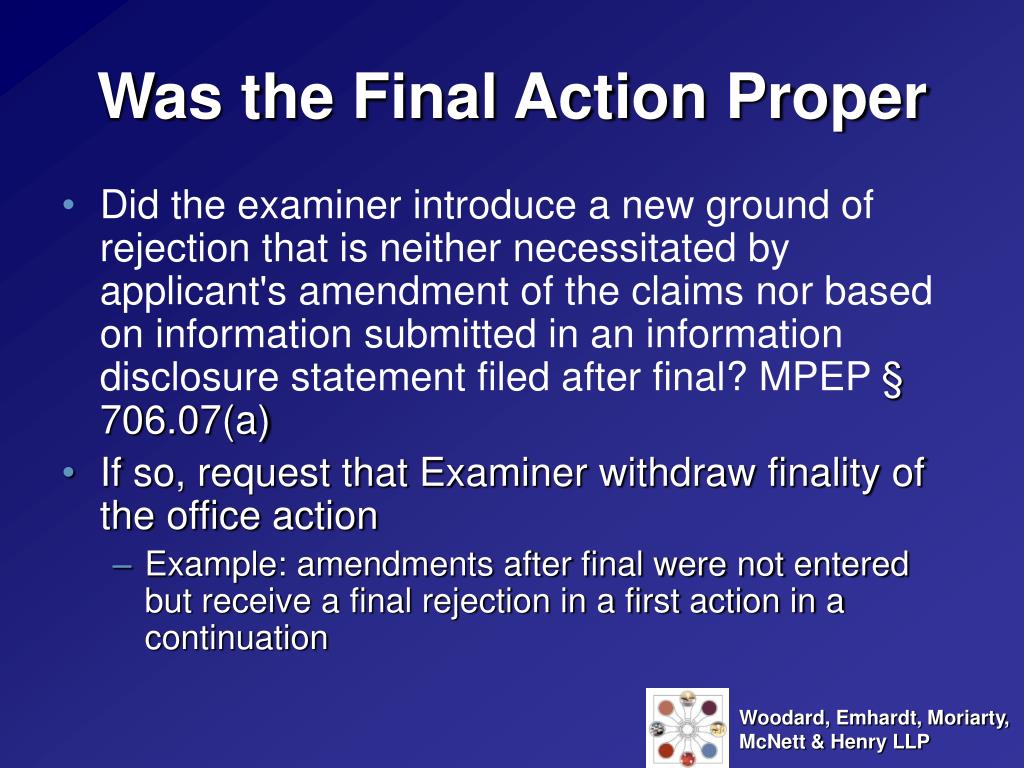 Was the Final Action Proper

• Did the examiner introduce a new ground of rejection that is neither necessitated by applicant's amendment of the claims nor based on information submitted in an information disclosure statement filed after final? MPEP § 706.07(a)
• If so, request that Examiner withdraw finality of the office action
– Example: amendments after final were not entered but receive a final rejection in a first action in a continuation

Woodard, Emhardt, Moriarty, McNett & Henry LLP